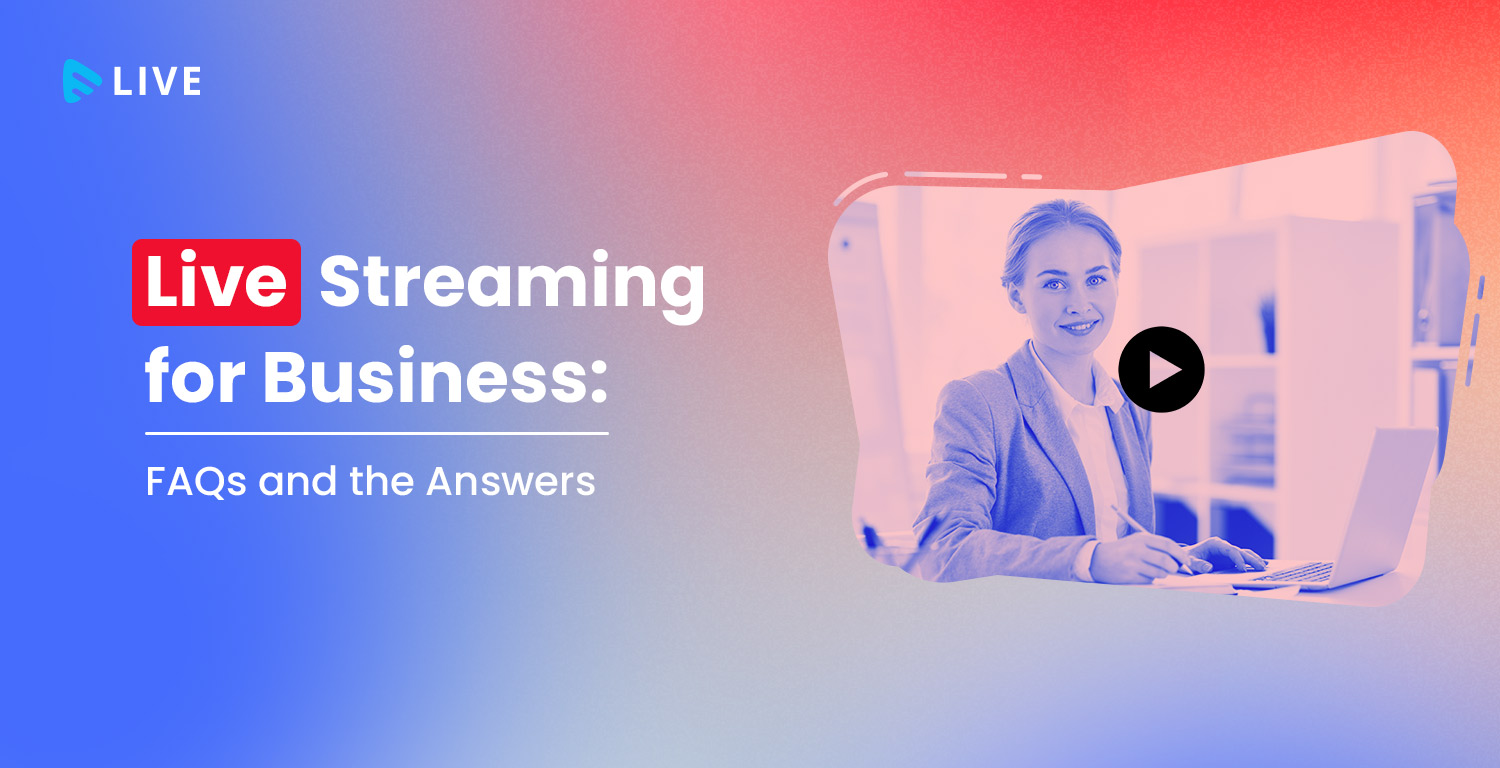 LIVE

Live Streaming for Business:

FAQs and the Answers